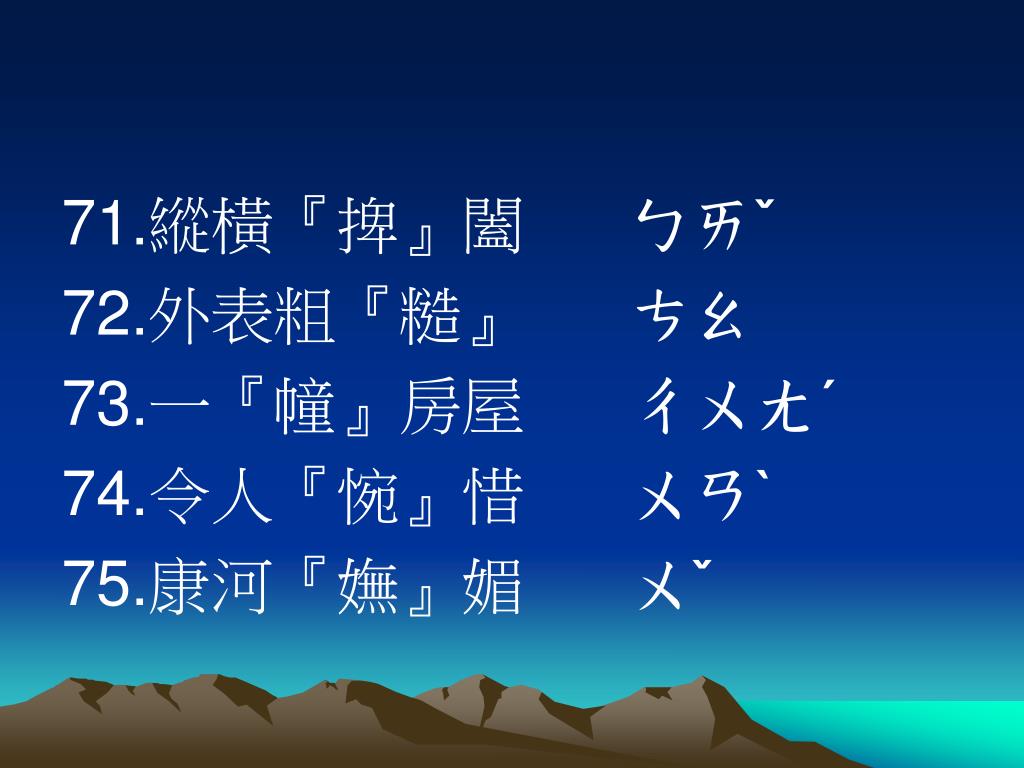 71.縱橫『捭』闔　ㄅㄞˇ
72.外表粗『糙』　ㄘㄠ
73.一『幢』房屋　ㄔㄨㄤˊ
74.令人『惋』惜　ㄨㄢˋ
75.康河『嫵』媚　ㄨˇ